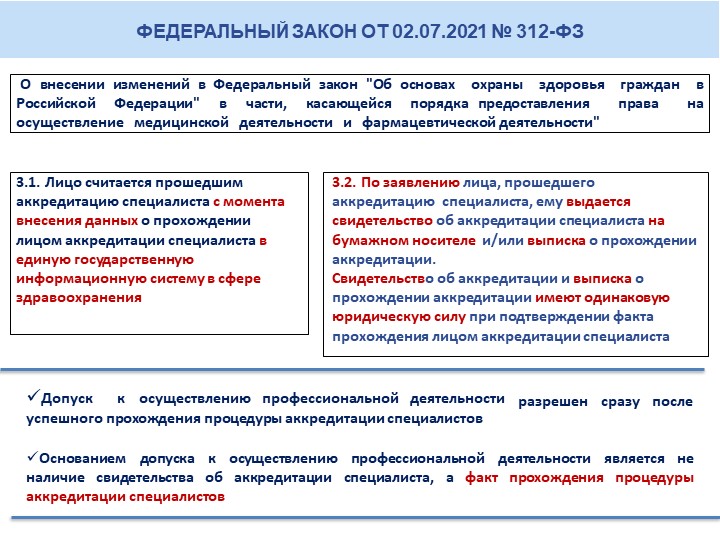 ФЕДЕРАЛЬНЫЙ ЗАКОН ОТ 02.07.2021 № 312-ФЗ

О внесении изменений в Федеральный закон "Об основах охраны здоровья граждан в Российской Федерации" в части, касающейся порядка предоставления права на осуществление медицинской деятельности и фармацевтической деятельности"

3.1. Лицо считается прошедшим аккредитацию специалиста с момента внесения данных о прохождении лицом аккредитации специалиста в единую государственную информационную систему в сфере здравоохранения

3.2. По заявлению лица, прошедшего аккредитацию специалиста, ему выдается свидетельство об аккредитации специалиста на бумажном носителе и/или выписка о прохождении аккредитации.
Свидетельство об аккредитации и выписка о прохождении аккредитации имеют одинаковую юридическую силу при подтверждении факта прохождения лицом аккредитации специалиста

✓Допуск к осуществлению профессиональной деятельности разрешен сразу после успешного прохождения процедуры аккредитации специалистов

✓Основанием допуска к осуществлению профессиональной деятельности является не наличие свидетельства об аккредитации специалиста, а факт прохождения процедуры аккредитации специалистов